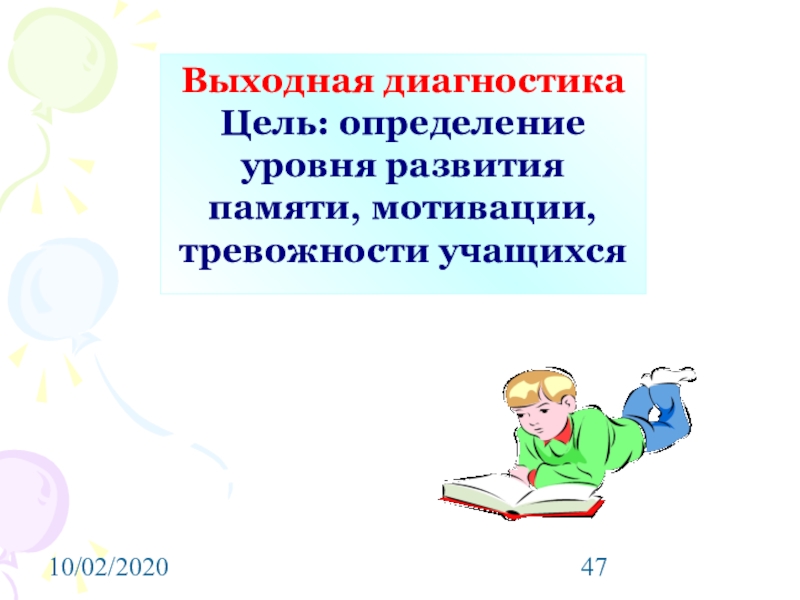 Выходная диагностика
Цель: определение уровня развития памяти, мотивации, тревожности учащихся

10/02/2020

47